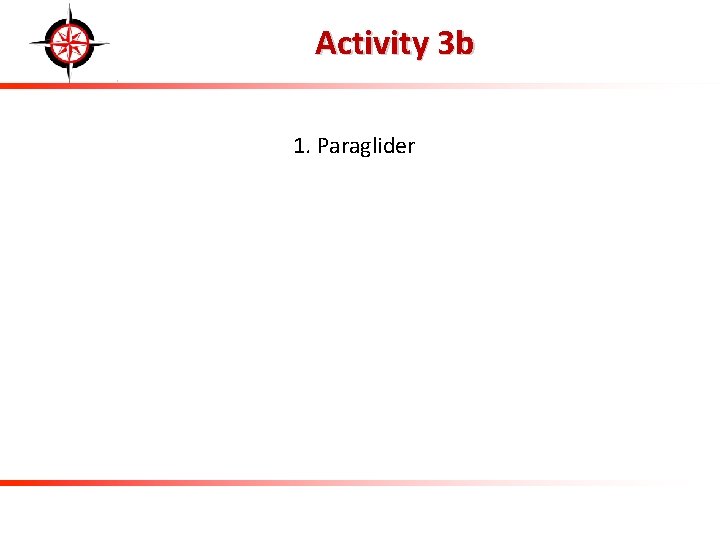 Activity 3b

1. Paraglider